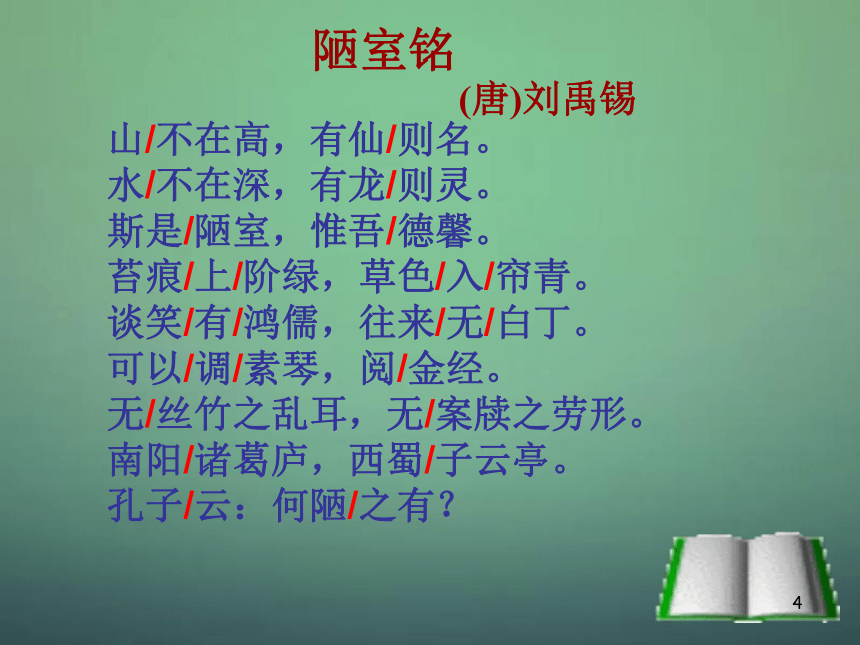 陋室铭

(唐)刘禹锡

山/不在高，有仙/则名。
水/不在深，有龙/则灵。
斯是/陋室，惟吾/德馨。
苔痕/上/阶绿，草色/入/帘青。
谈笑/有/鸿儒，往来/无/白丁。
可以/调/素琴，阅/金经。
无/丝竹之乱耳，无/案牍之劳形。
南阳/诸葛庐，西蜀/子云亭。
孔子/云：何陋/之有？

4